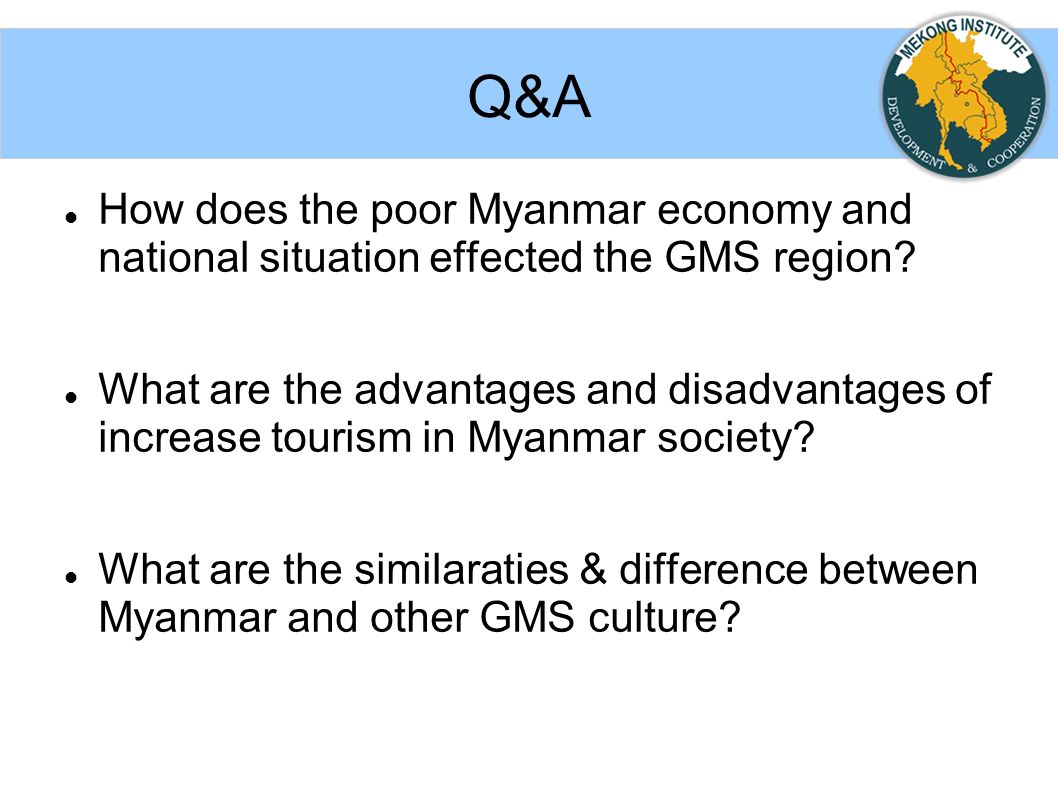 Q&A

MEKONG INSTITUTE
DEVELOPMENT & COOPERATION

- How does the poor Myanmar economy and national situation effected the GMS region?

- What are the advantages and disadvantages of increase tourism in Myanmar society?

- What are the similaraties & difference between Myanmar and other GMS culture?